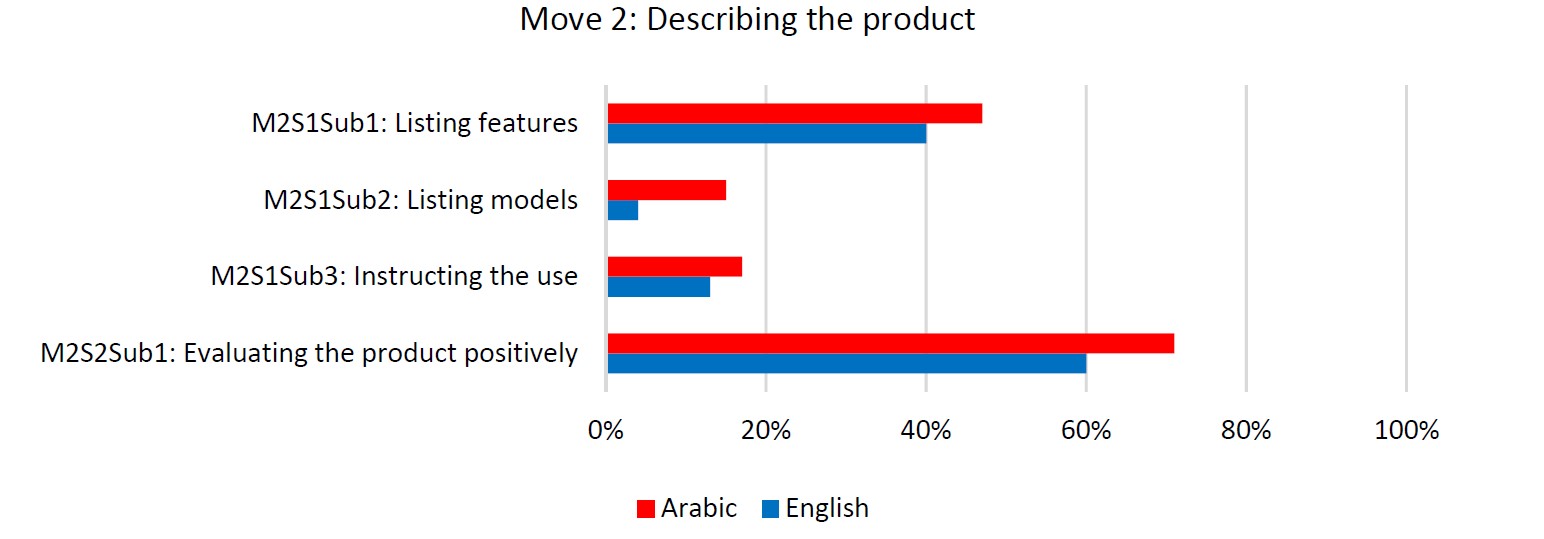 Move 2: Describing the product

M2S1Sub1: Listing features

M2S1Sub2: Listing models

M2S1Sub3: Instructing the use

M2S2Sub1: Evaluating the product positively

0%
20%
40%
60%
80%
100%

Arabic
English